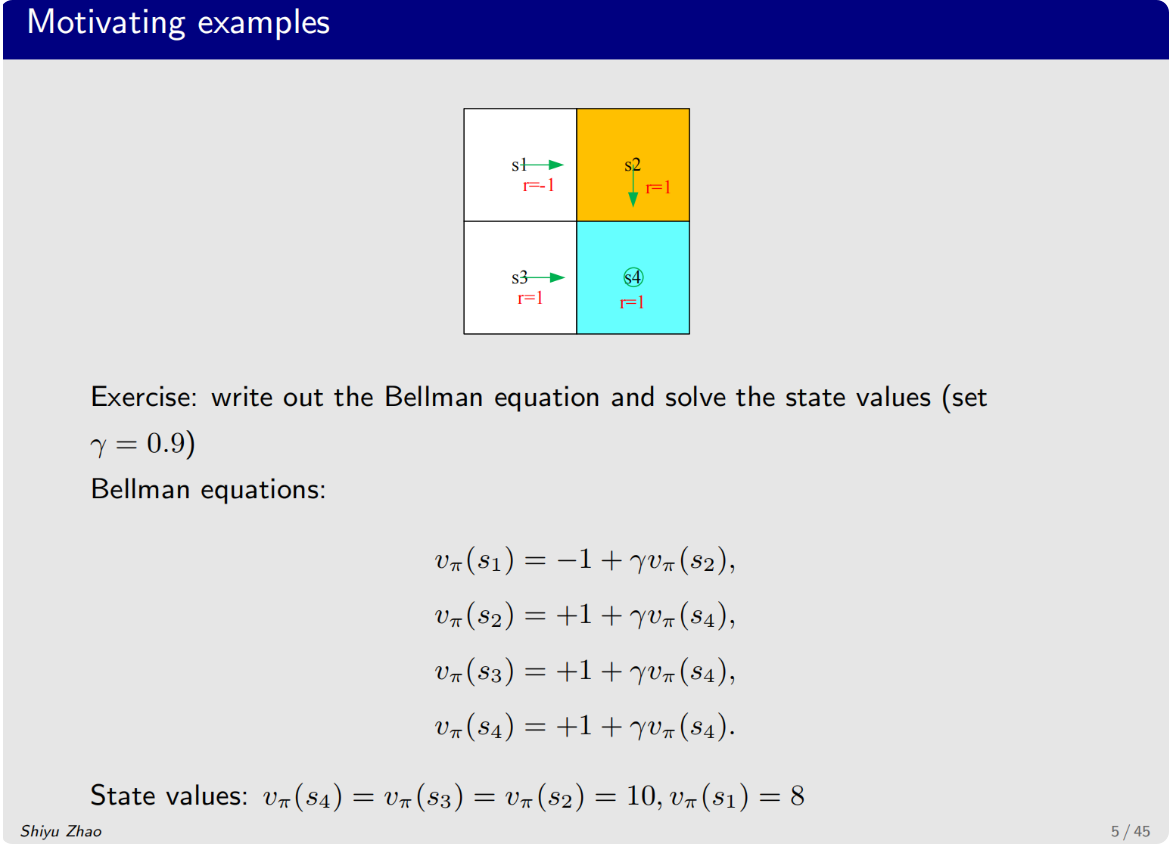 Motivating examples

s1
r=-1

s2
r=1

s3
r=1

s4
r=1

Exercise: write out the Bellman equation and solve the state values (set $\gamma = 0.9$)

Bellman equations:

$v_\pi(s_1) = -1 + \gamma v_\pi(s_2),$

$v_\pi(s_2) = +1 + \gamma v_\pi(s_4),$

$v_\pi(s_3) = +1 + \gamma v_\pi(s_4),$

$v_\pi(s_4) = +1 + \gamma v_\pi(s_4).$

State values: $v_\pi(s_4) = v_\pi(s_3) = v_\pi(s_2) = 10, v_\pi(s_1) = 8$

Shiyu Zhao

5 / 45